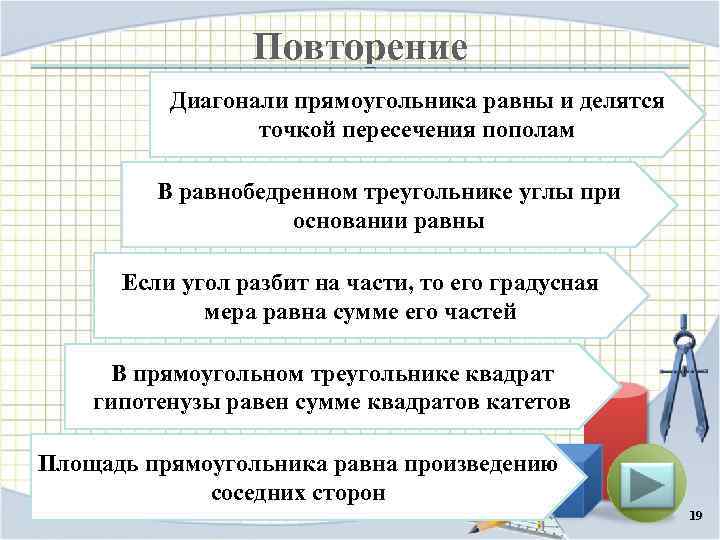 Повторение

Диагонали прямоугольника равны и делятся точкой пересечения пополам

В равнобедренном треугольнике углы при основании равны

Если угол разбит на части, то его градусная мера равна сумме его частей

В прямоугольном треугольнике квадрат гипотенузы равен сумме квадратов катетов

Площадь прямоугольника равна произведению соседних сторон

19